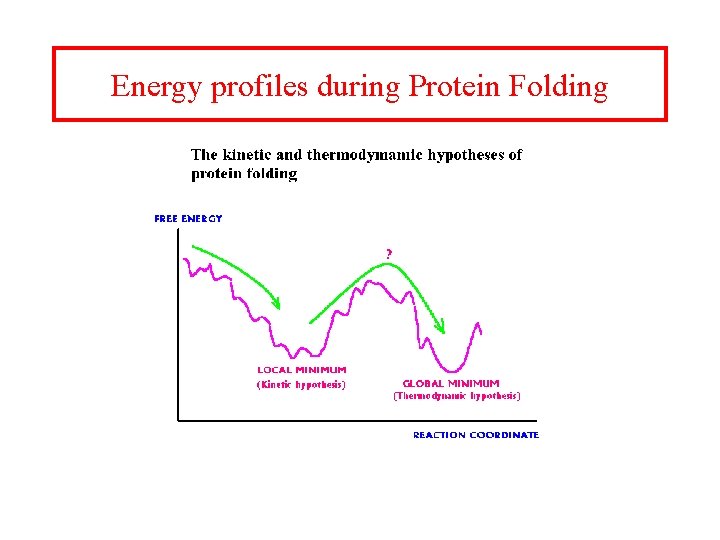 Energy profiles during Protein Folding

The kinetic and thermodynamic hypotheses of protein folding

FREE ENERGY

?

LOCAL MINIMUM
(Kinetic hypothesis)

GLOBAL MINIMUM
(Thermodynamic hypothesis)

REACTION COORDINATE